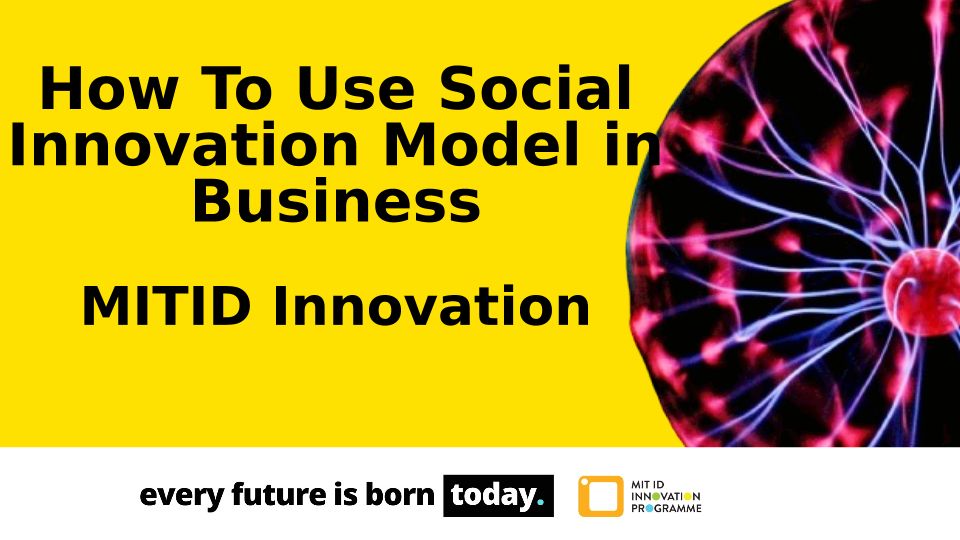 How To Use Social Innovation Model in Business

MITID Innovation

every future is born today.

MIT ID
INNOVATION
PROGRAMME